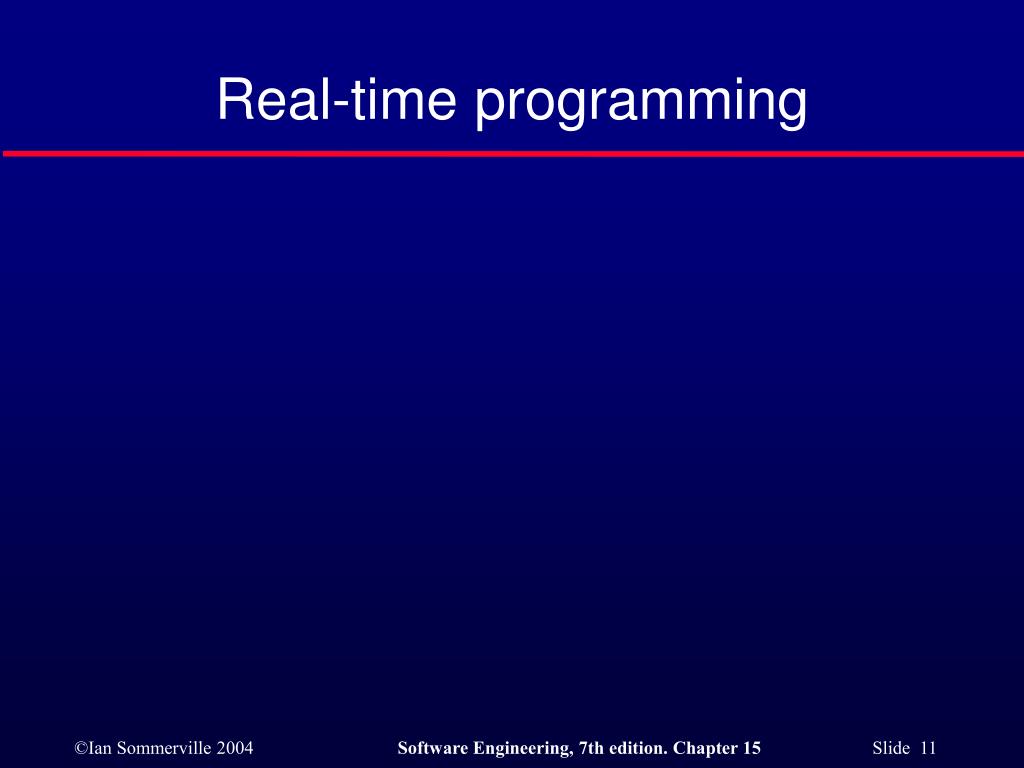 Real-time programming

©Ian Sommerville 2004

Software Engineering, 7th edition. Chapter 15

Slide 11